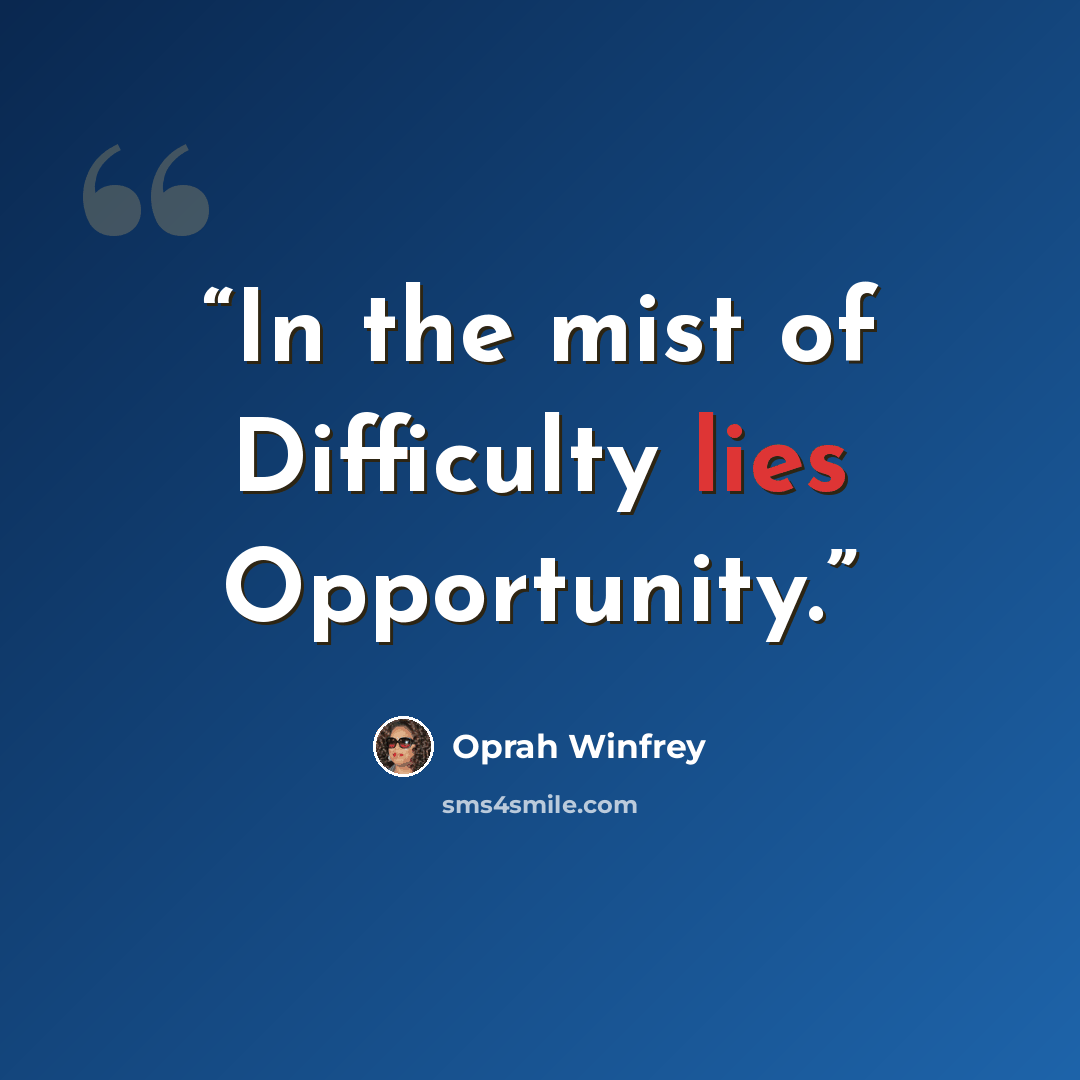 "In the mist of Difficulty lies Opportunity."

Oprah Winfrey

sms4smile.com